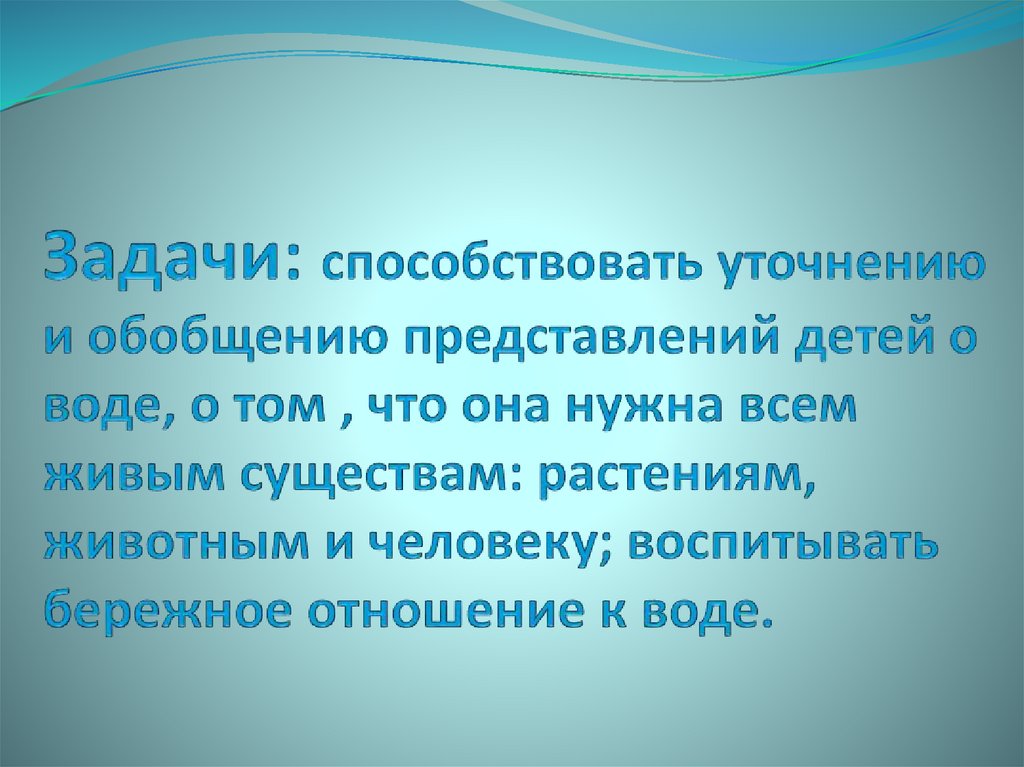 Задачи: способствовать уточнению и обобщению представлений детей о воде, о том , что она нужна всем живым существам: растениям, животным и человеку; воспитывать бережное отношение к воде.